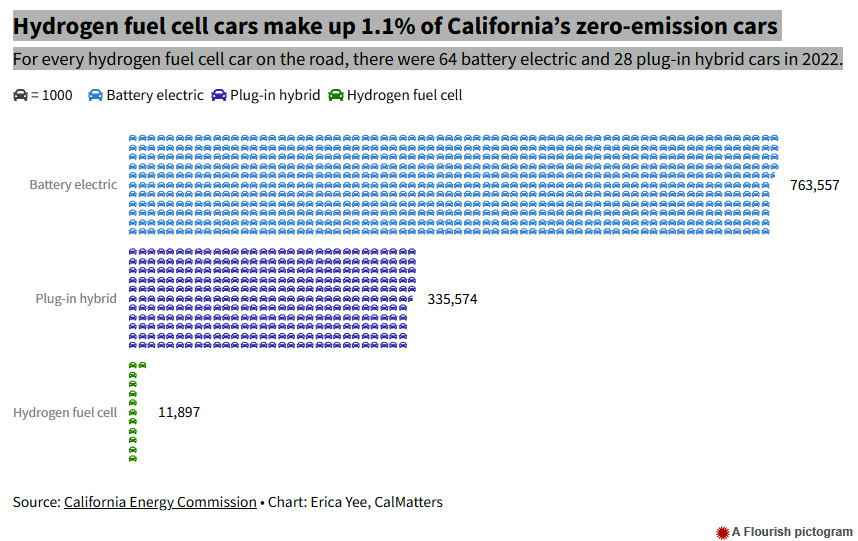 Hydrogen fuel cell cars make up 1.1% of California's zero-emission cars

For every hydrogen fuel cell car on the road, there were 64 battery electric and 28 plug-in hybrid cars in 2022.

= 1000 Battery electric Plug-in hybrid Hydrogen fuel cell

Battery electric 763,557

Plug-in hybrid 335,574

Hydrogen fuel cell 11,897

Source: California Energy Commission • Chart: Erica Yee, CalMatters

A Flourish pictogram